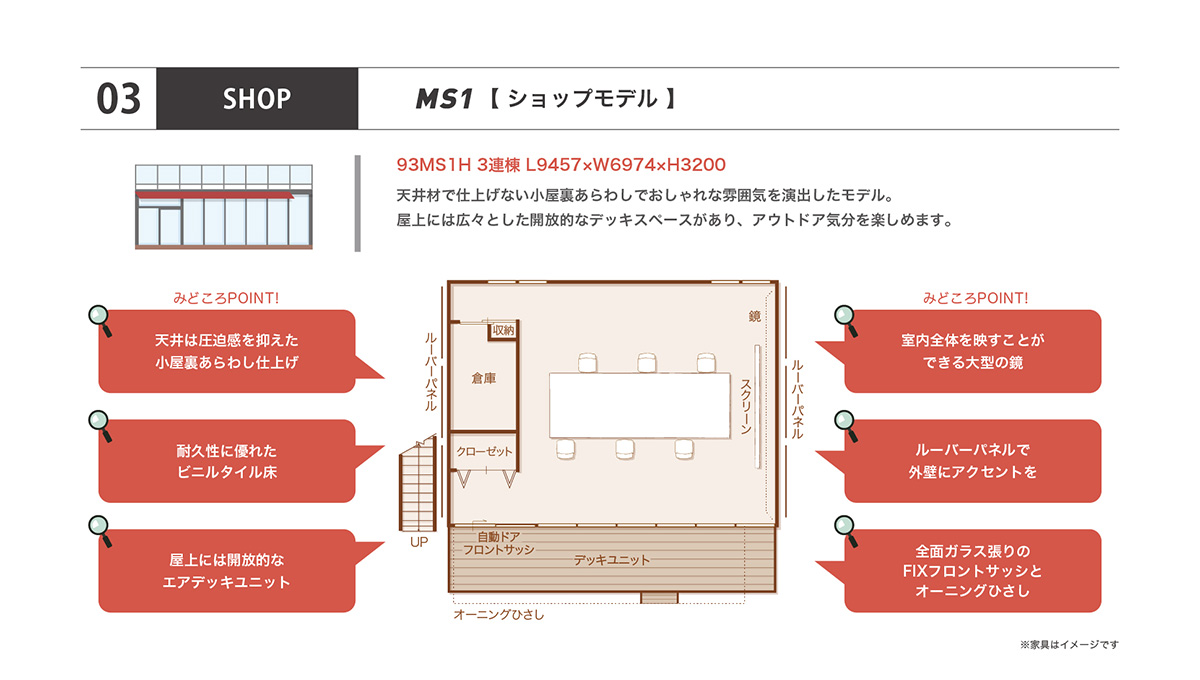 03

SHOP

MS1【 ショップモデル 】

93MS1H 3連棟 L9457×W6974×H3200

天井材で仕上げない小屋裏あらわしでおしゃれな雰囲気を演出したモデル。
屋上には広々とした開放的なデッキスペースがあり、アウトドア気分を楽しめます。

みどころPOINT!

天井は圧迫感を抑えた
小屋裏あらわし仕上げ

耐久性に優れた
ビニルタイル床

屋上には開放的な
エアデッキユニット

ルーバーパネル

収納

倉庫

クローゼット

UP

自動ドア
フロントサッシ

デッキユニット

オーニングひさし

鏡

スクリーン

ルーバーパネル

みどころPOINT!

室内全体を映すことが
できる大型の鏡

ルーバーパネルで
外壁にアクセントを

全面ガラス張りの
FIXフロントサッシと
オーニングひさし

※家具はイメージです